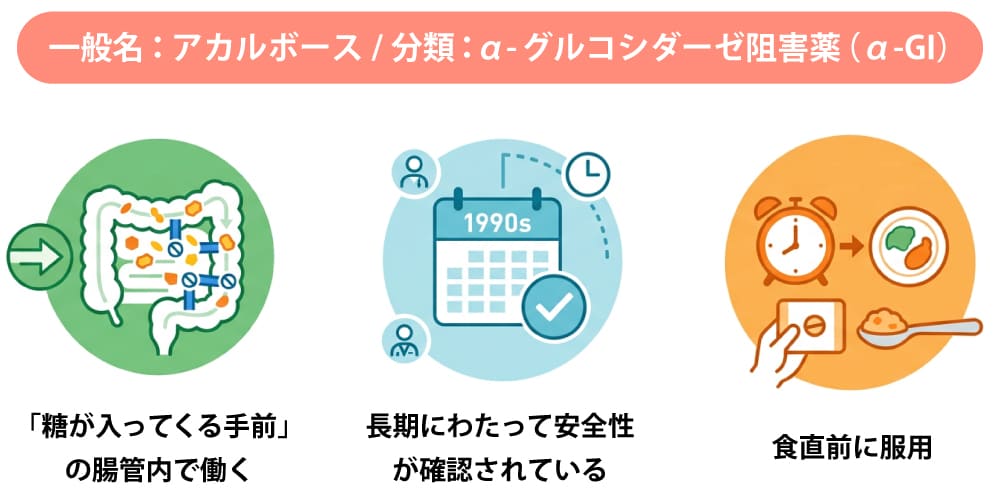 一般名：アカルボース / 分類：α-グルコシダーゼ阻害薬（α-GI）

1990s

「糖が入ってくる手前」の腸管内で働く

長期にわたって安全性が確認されている

食直前に服用